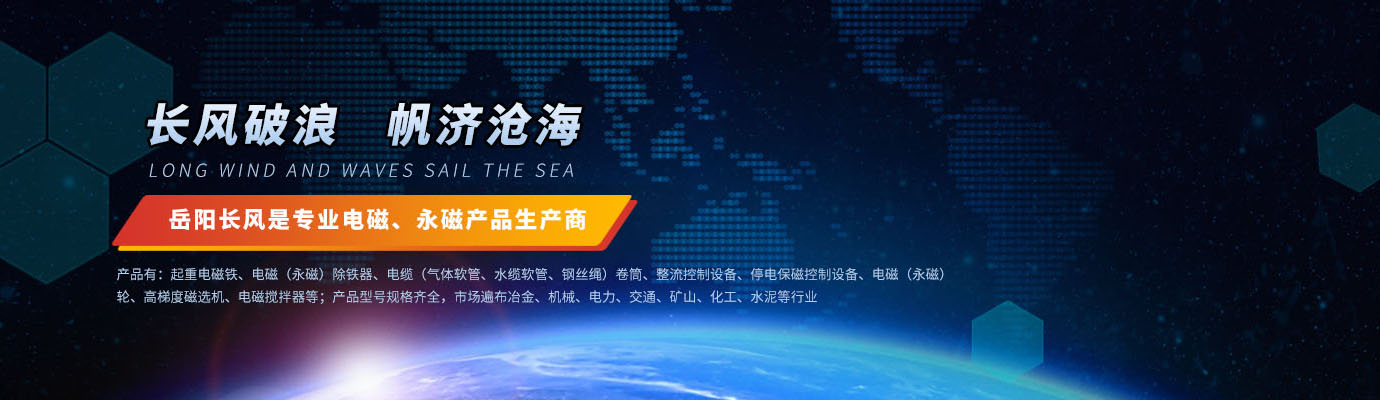 长风破浪　帆济沧海
LONG WIND AND WAVES SAIL THE SEA

岳阳长风是专业电磁、永磁产品生产商

产品有：起重电磁铁、电磁（永磁）除铁器、电缆（气体软管、水缆软管、钢丝绳）卷筒、整流控制设备、停电保磁控制设备、电磁（永磁）轮、高梯度磁选机、电磁搅拌器等；产品型号规格齐全，市场遍布冶金、机械、电力、交通、矿山、化工、水泥等行业